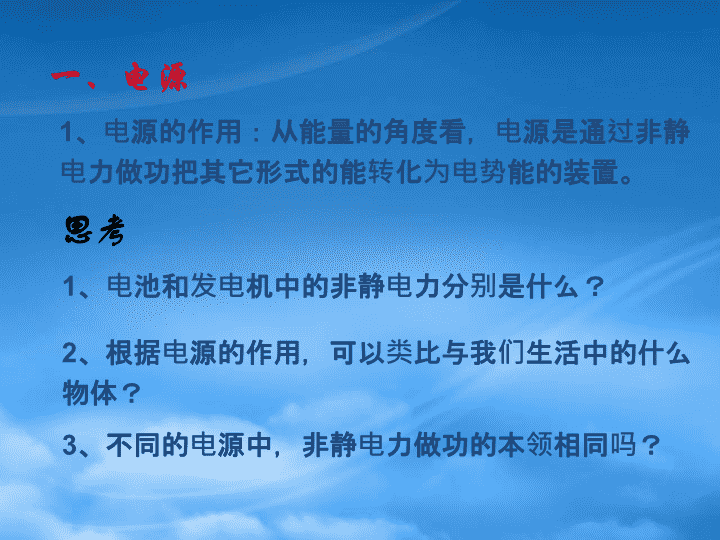 一、电源

1、电源的作用：从能量的角度看，电源是通过非静电力做功把其它形式的能转化为电势能的装置。

思考

1、电池和发电机中的非静电力分别是什么？

2、根据电源的作用，可以类比与我们生活中的什么物体？

3、不同的电源中，非静电力做功的本领相同吗？